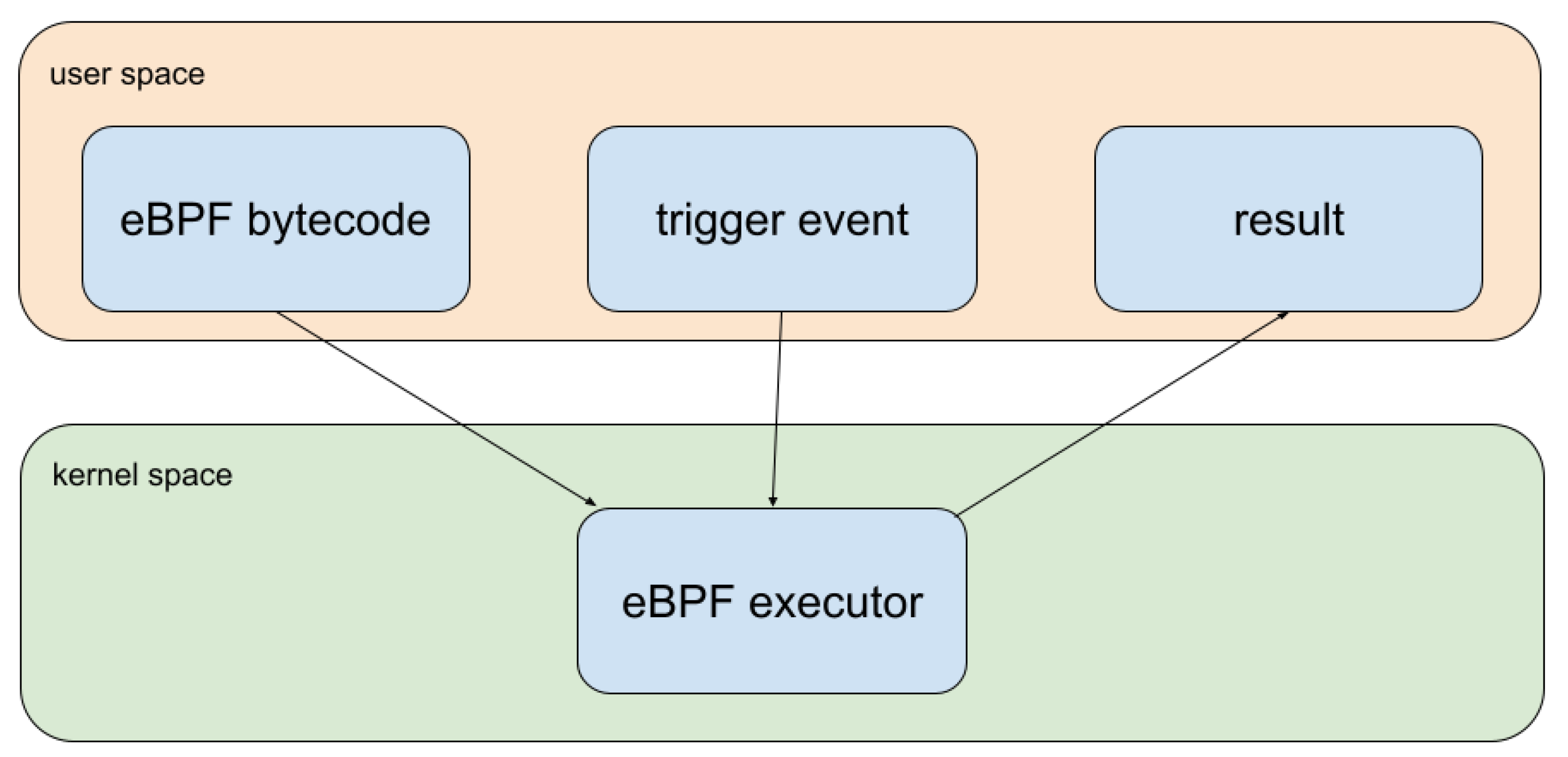 user space

eBPF bytecode

trigger event

result

kernel space

eBPF executor